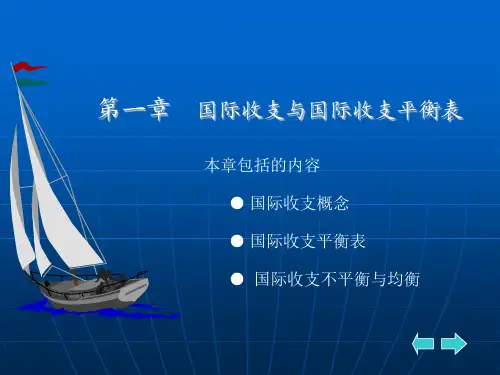 第一章　国际收支与国际收支平衡表

本章包括的内容

● 国际收支概念

● 国际收支平衡表

● 国际收支不平衡与均衡